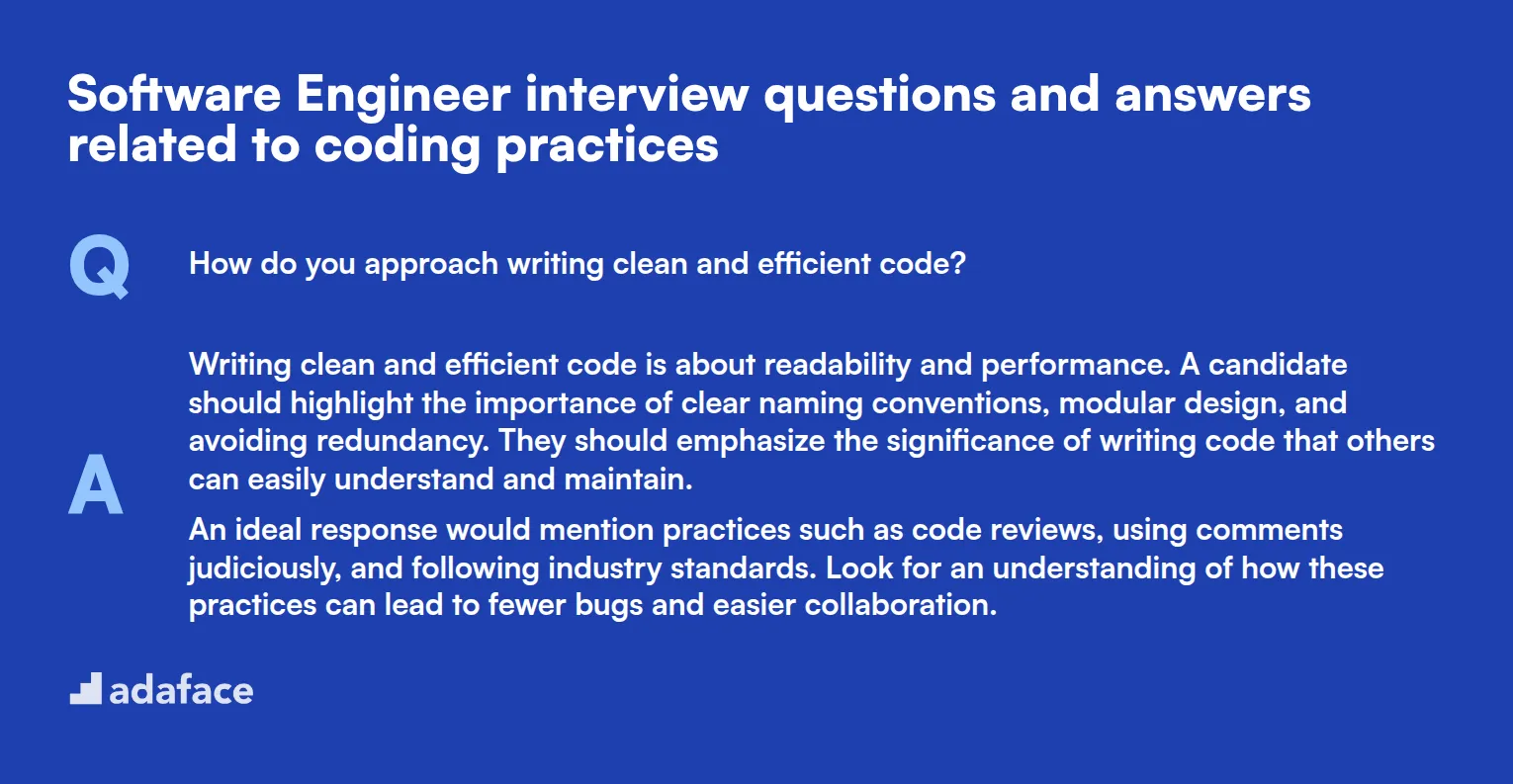 Software Engineer interview questions and answers related to coding practices

Q

How do you approach writing clean and efficient code?

A

Writing clean and efficient code is about readability and performance. A candidate should highlight the importance of clear naming conventions, modular design, and avoiding redundancy. They should emphasize the significance of writing code that others can easily understand and maintain.

An ideal response would mention practices such as code reviews, using comments judiciously, and following industry standards. Look for an understanding of how these practices can lead to fewer bugs and easier collaboration.

adaface